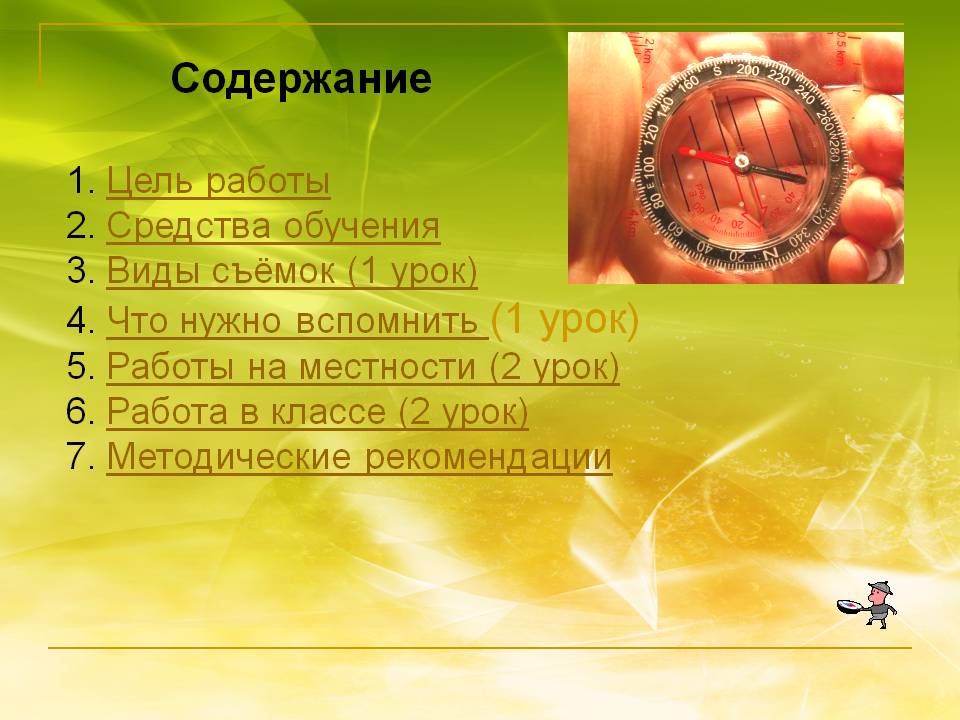 Содержание

1. Цель работы
2. Средства обучения
3. Виды съёмок (1 урок)
4. Что нужно вспомнить (1 урок)
5. Работы на местности (2 урок)
6. Работа в классе (2 урок)
7. Методические рекомендации